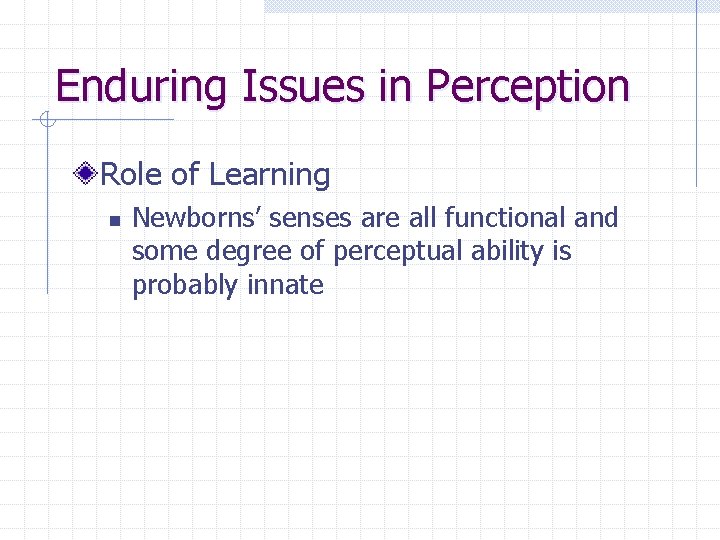 Enduring Issues in Perception

Role of Learning

Newborns’ senses are all functional and some degree of perceptual ability is probably innate